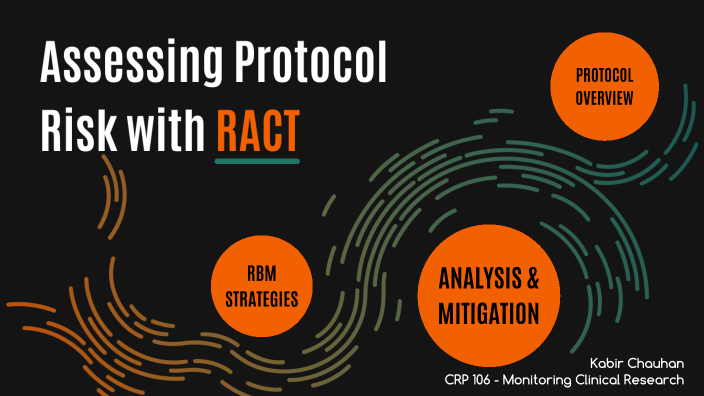 Assessing Protocol Risk with RACT

PROTOCOL OVERVIEW

RBM STRATEGIES

ANALYSIS & MITIGATION

Kabir Chauhan
CRP 106 - Monitoring Clinical Research